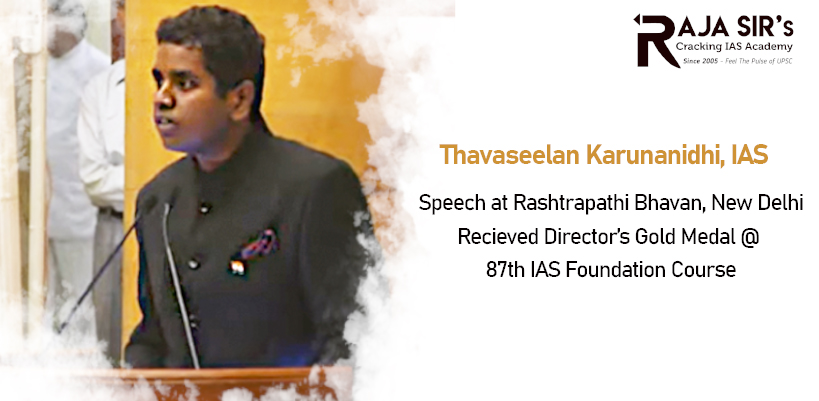 RAJA SIR's
Cracking IAS Academy
Since 2005 - Feel The Pulse of UPSC

Thavaseelan Karunanidhi, IAS

Speech at Rashtrapathi Bhavan, New Delhi
Recieved Director's Gold Medal @
87th IAS Foundation Course